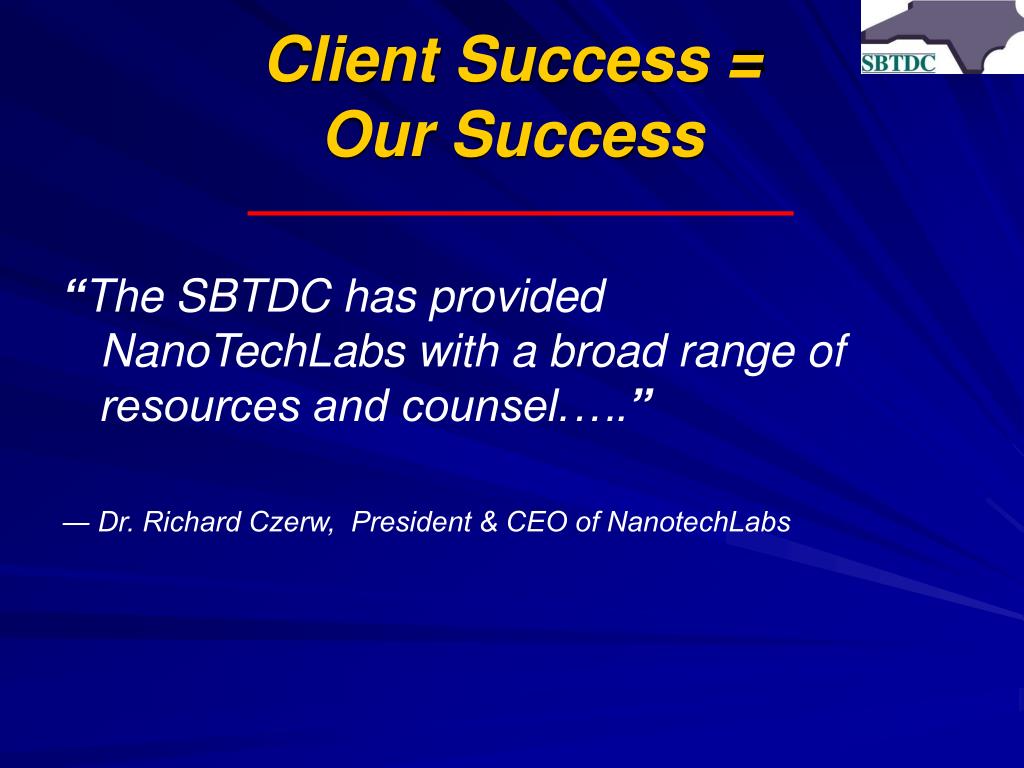 SBTDC

Client Success = Our Success

“The SBTDC has provided NanoTechLabs with a broad range of resources and counsel…..”

— Dr. Richard Czerw, President & CEO of NanotechLabs